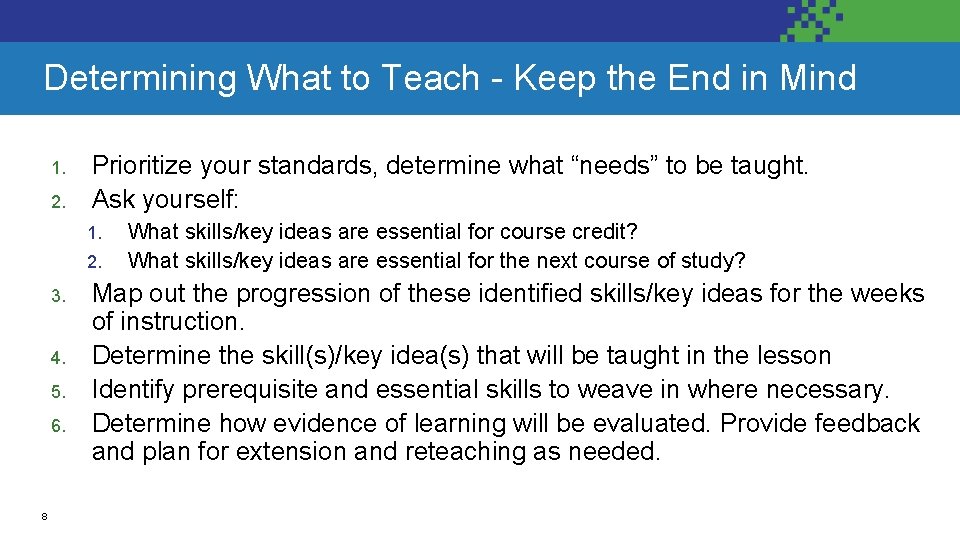 Determining What to Teach - Keep the End in Mind

1. Prioritize your standards, determine what “needs” to be taught.
2. Ask yourself:
   1. What skills/key ideas are essential for course credit?
   2. What skills/key ideas are essential for the next course of study?
3. Map out the progression of these identified skills/key ideas for the weeks of instruction.
4. Determine the skill(s)/key idea(s) that will be taught in the lesson
5. Identify prerequisite and essential skills to weave in where necessary.
6. Determine how evidence of learning will be evaluated. Provide feedback and plan for extension and reteaching as needed.

8